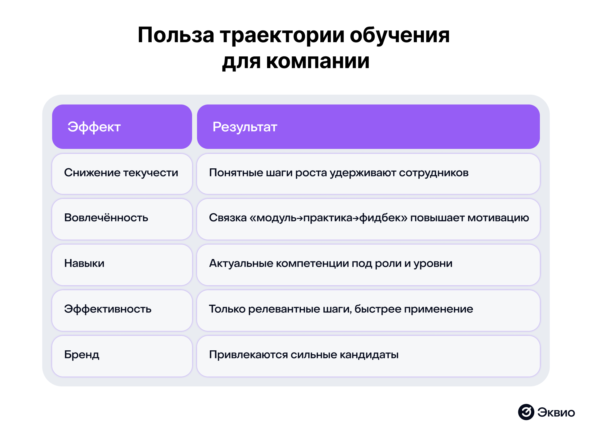 Польза траектории обучения для компании

| Эффект | Результат |
|---|---|
| Снижение текучести | Понятные шаги роста удерживают сотрудников |
| Вовлечённость | Связка «модуль→практика→фидбек» повышает мотивацию |
| Навыки | Актуальные компетенции под роли и уровни |
| Эффективность | Только релевантные шаги, быстрее применение |
| Бренд | Привлекаются сильные кандидаты |

Эквио